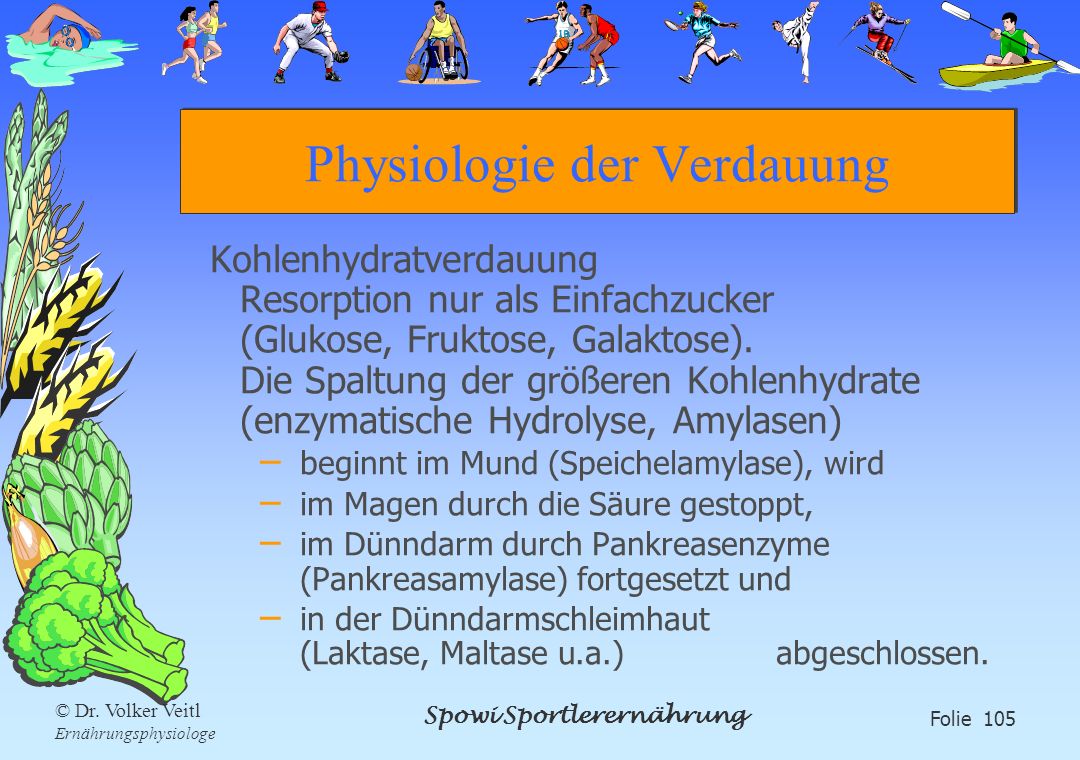 Physiologie der Verdauung

Kohlenhydratverdauung
Resorption nur als Einfachzucker (Glukose, Fruktose, Galaktose).
Die Spaltung der größeren Kohlenhydrate (enzymatische Hydrolyse, Amylasen)

– beginnt im Mund (Speichelamylase), wird
– im Magen durch die Säure gestoppt,
– im Dünndarm durch Pankreasenzyme (Pankreasamylase) fortgesetzt und
– in der Dünndarmschleimhaut (Laktase, Maltase u.a.) abgeschlossen.

© Dr. Volker Veitl
Ernährungsphysiologe

Spowi Sportlerernährung

Folie 105